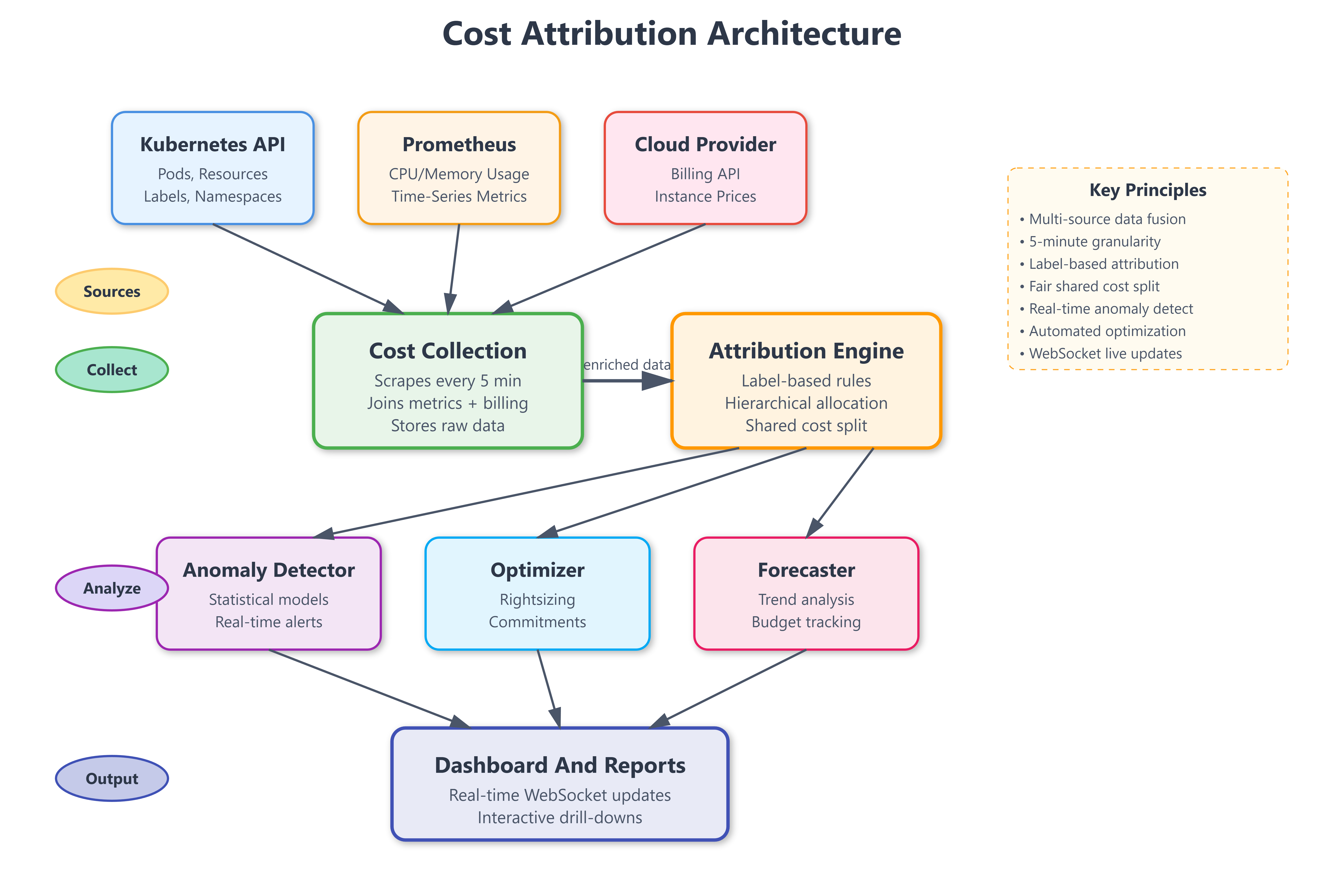 Cost Attribution Architecture

Kubernetes API
Pods, Resources
Labels, Namespaces

Prometheus
CPU/Memory Usage
Time-Series Metrics

Cloud Provider
Billing API
Instance Prices

Key Principles
• Multi-source data fusion
• 5-minute granularity
• Label-based attribution
• Fair shared cost split
• Real-time anomaly detect
• Automated optimization
• WebSocket live updates

Sources

Collect

Cost Collection
Scrapes every 5 min
Joins metrics + billing
Stores raw data

enriched data

Attribution Engine
Label-based rules
Hierarchical allocation
Shared cost split

Analyze

Anomaly Detector
Statistical models
Real-time alerts

Optimizer
Rightsizing
Commitments

Forecaster
Trend analysis
Budget tracking

Output

Dashboard And Reports
Real-time WebSocket updates
Interactive drill-downs